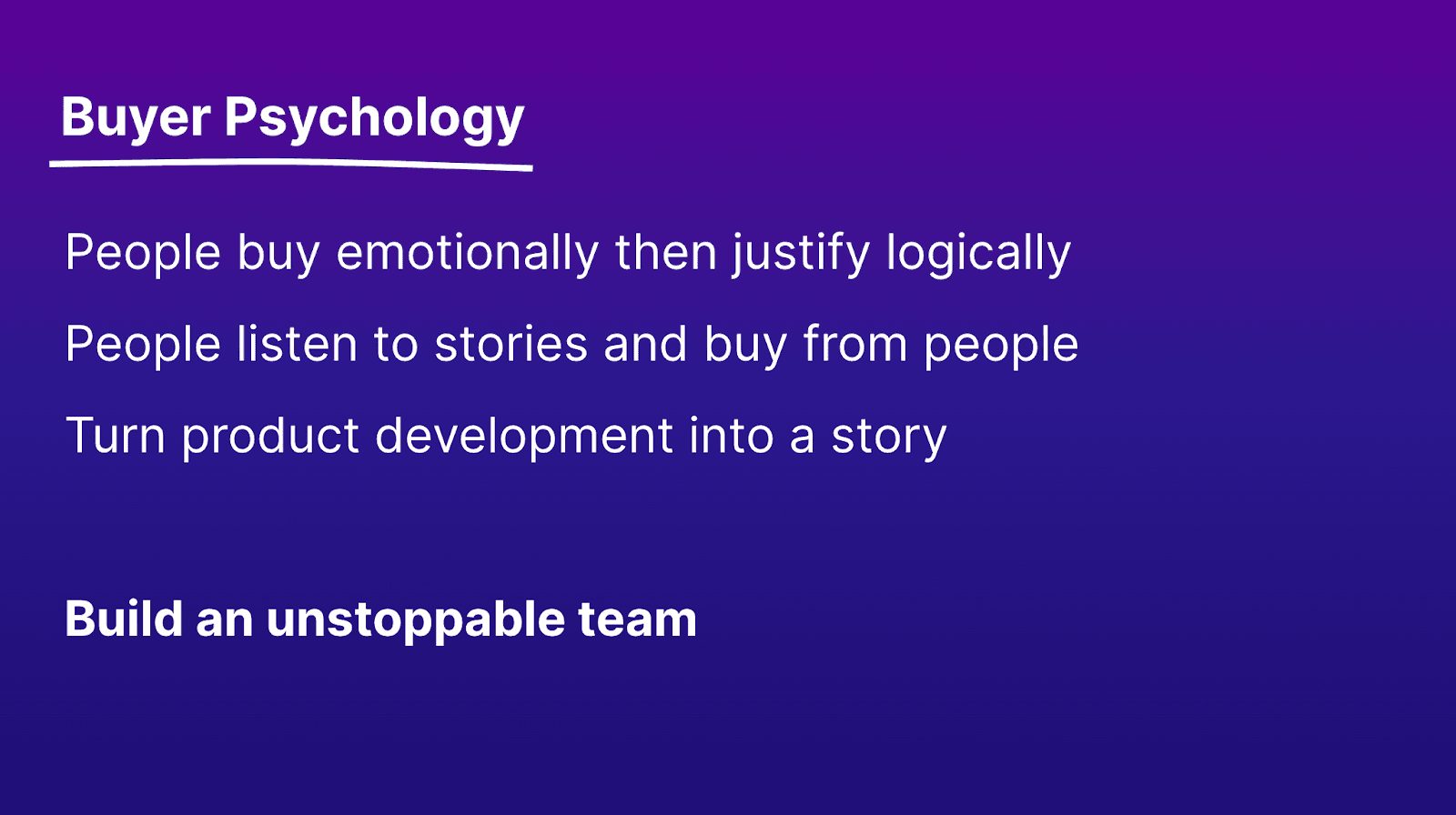 Buyer Psychology

People buy emotionally then justify logically

People listen to stories and buy from people

Turn product development into a story

Build an unstoppable team